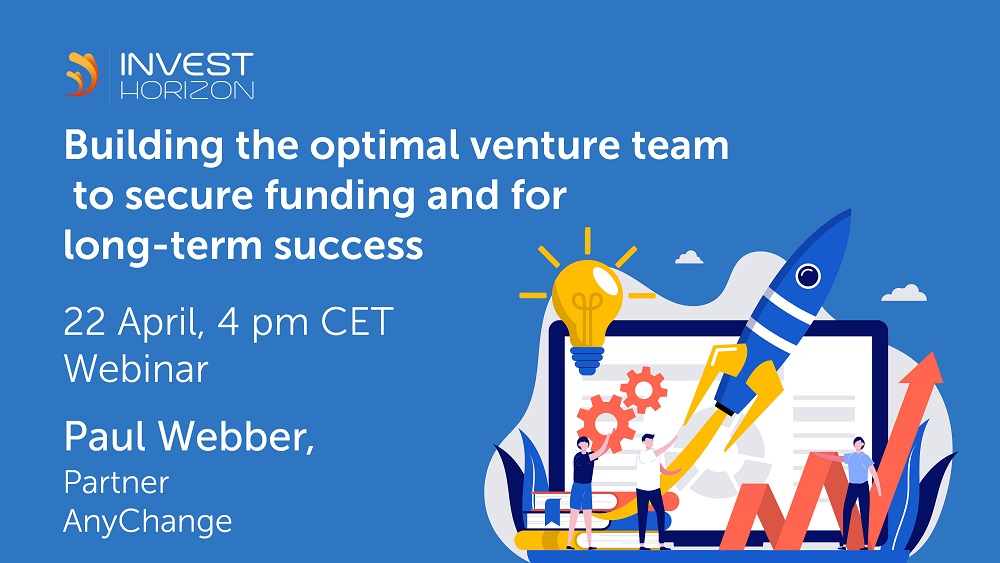 INVEST HORIZON

Building the optimal venture team to secure funding and for long-term success

22 April, 4 pm CET
Webinar

Paul Webber,
Partner
AnyChange